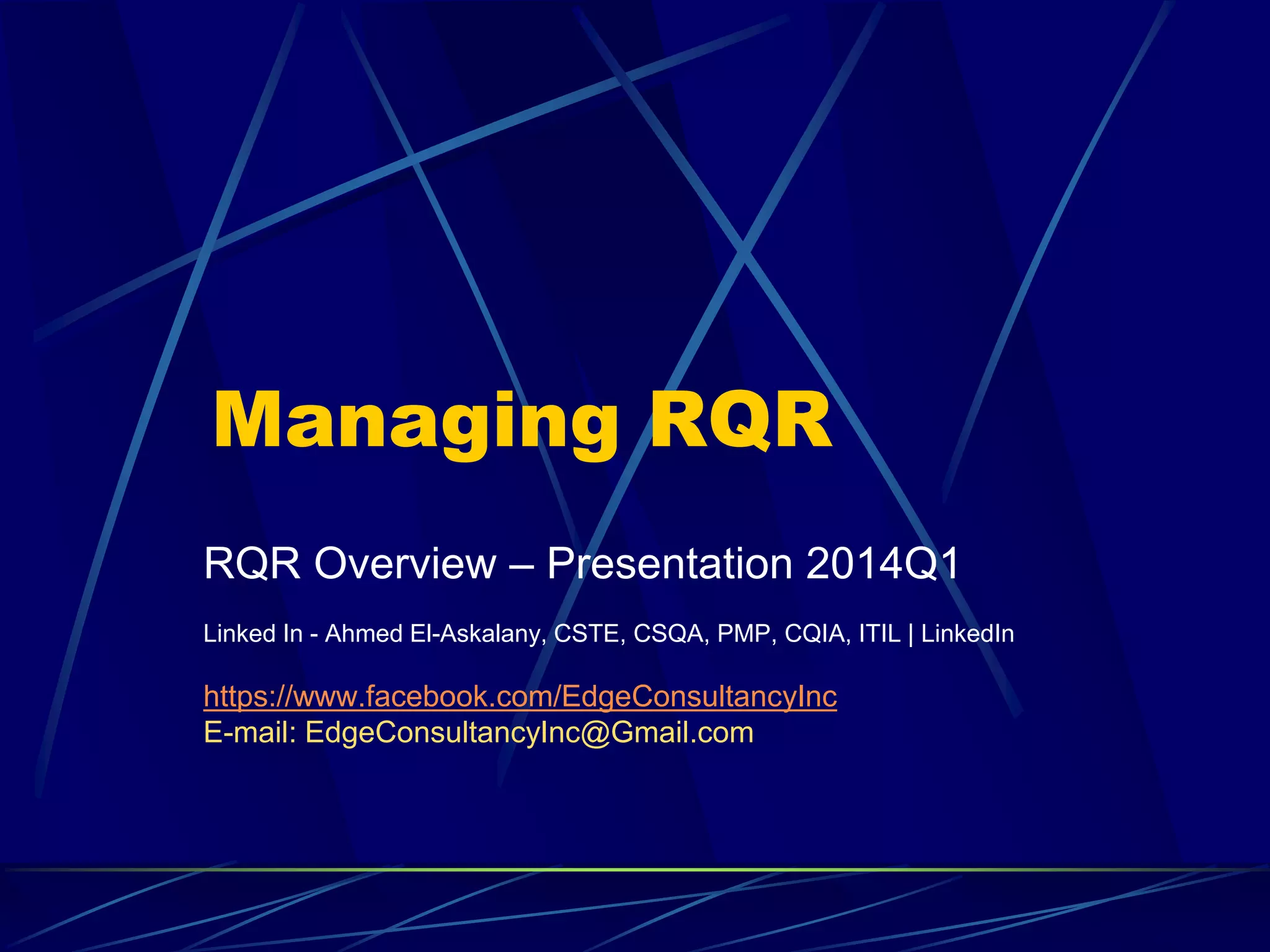 Managing RQR

RQR Overview – Presentation 2014Q1

Linked In - Ahmed El-Askalany, CSTE, CSQA, PMP, CQIA, ITIL | LinkedIn

https://www.facebook.com/EdgeConsultancyInc
E-mail: EdgeConsultancyInc@Gmail.com